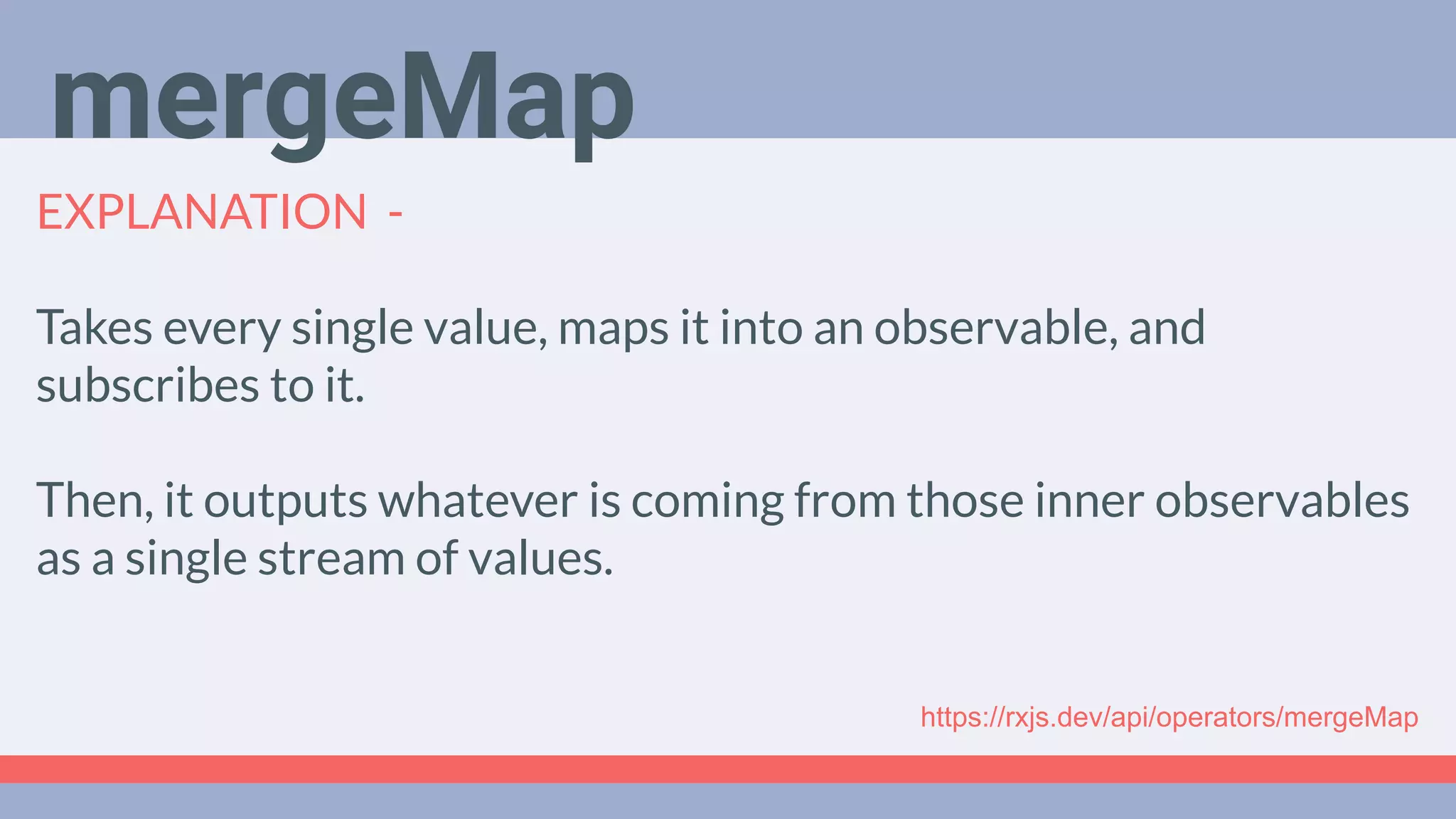 mergeMap

EXPLANATION -

Takes every single value, maps it into an observable, and subscribes to it.

Then, it outputs whatever is coming from those inner observables as a single stream of values.

https://rxjs.dev/api/operators/mergeMap